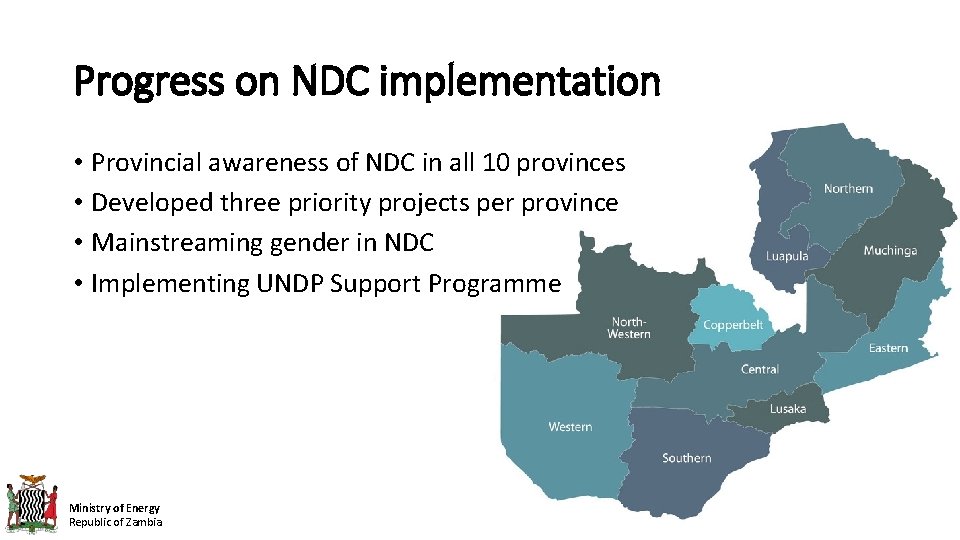 Progress on NDC implementation

• Provincial awareness of NDC in all 10 provinces
• Developed three priority projects per province
• Mainstreaming gender in NDC
• Implementing UNDP Support Programme

Northern
Luapula
Muchinga
North-Western
Copperbelt
Eastern
Central
Lusaka
Western
Southern

Ministry of Energy
Republic of Zambia